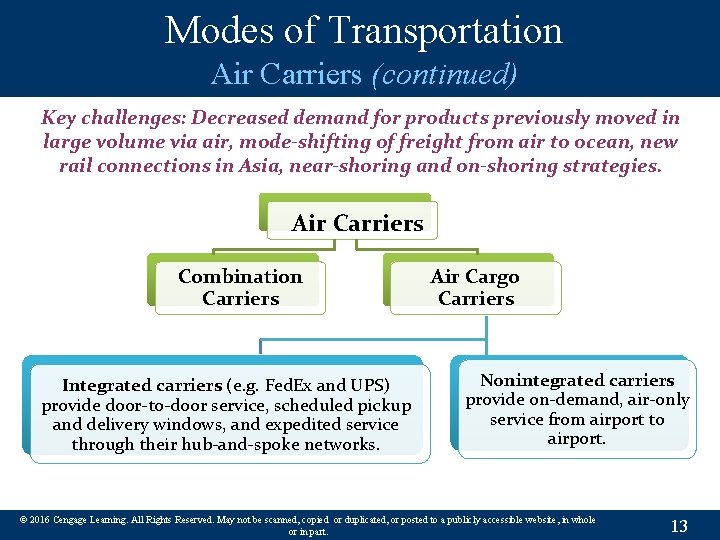 Modes of Transportation
Air Carriers (continued)

Key challenges: Decreased demand for products previously moved in large volume via air, mode-shifting of freight from air to ocean, new rail connections in Asia, near-shoring and on-shoring strategies.

Air Carriers

Combination Carriers

Air Cargo Carriers

Integrated carriers (e.g. FedEx and UPS) provide door-to-door service, scheduled pickup and delivery windows, and expedited service through their hub-and-spoke networks.

Nonintegrated carriers provide on-demand, air-only service from airport to airport.

© 2016 Cengage Learning. All Rights Reserved. May not be scanned, copied or duplicated, or posted to a publicly accessible website, in whole or in part.

13